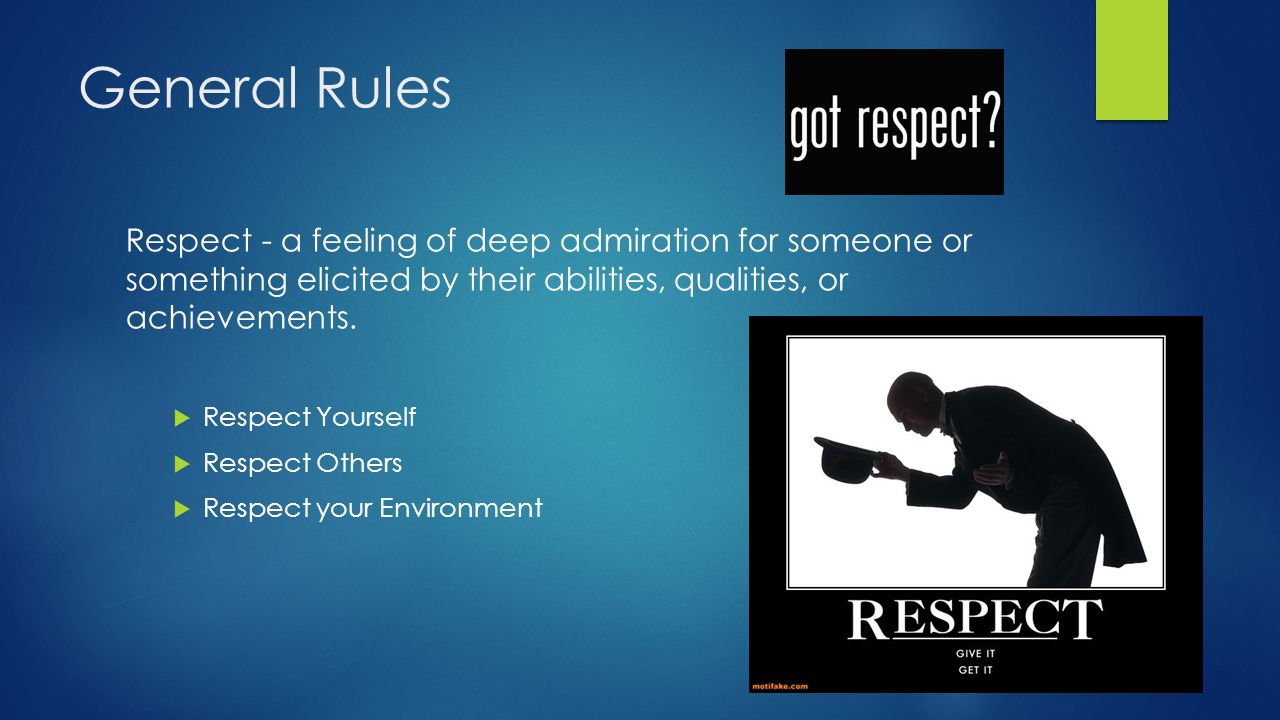 General Rules

got respect?

Respect - a feeling of deep admiration for someone or something elicited by their abilities, qualities, or achievements.

Respect Yourself

Respect Others

Respect your Environment

RESPECT

GIVE IT
GET IT

motifake.com